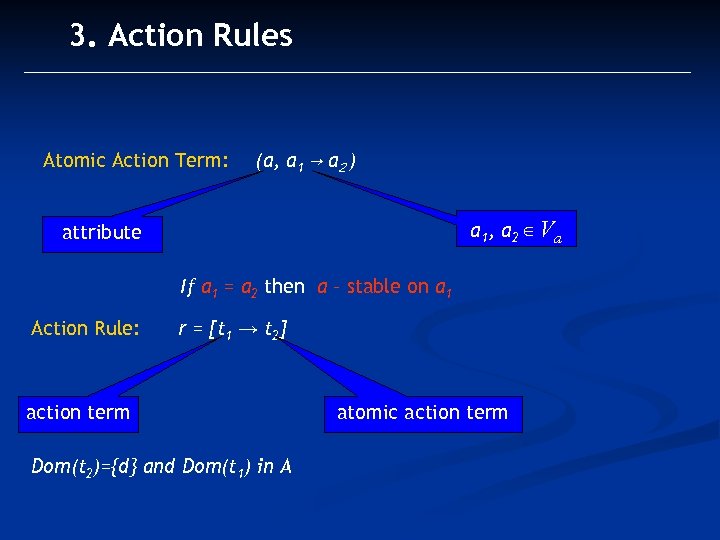 3. Action Rules

Atomic Action Term: $(a, a_1 \rightarrow a_2)$

attribute

$a_1, a_2 \in V_a$

If $a_1 = a_2$ then $a$ – stable on $a_1$

Action Rule: $r = [t_1 \rightarrow t_2]$

action term

atomic action term

$Dom(t_2)=\{d\}$ and $Dom(t_1)$ in $A$